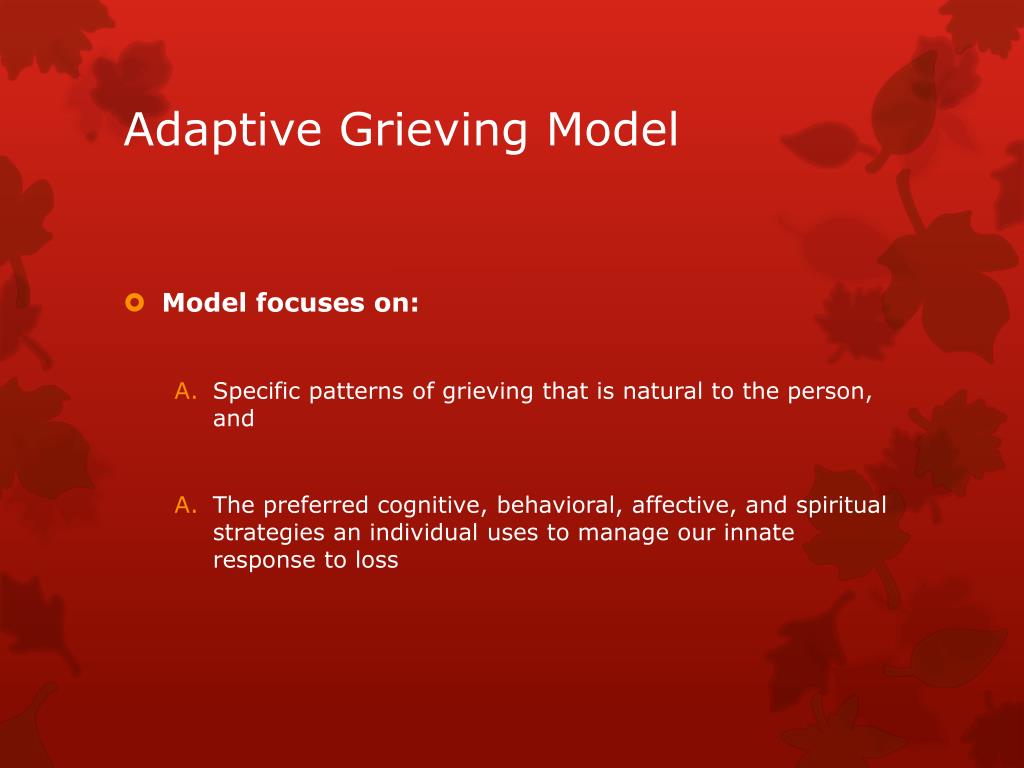 Adaptive Grieving Model

Model focuses on:

A. Specific patterns of grieving that is natural to the person, and

A. The preferred cognitive, behavioral, affective, and spiritual strategies an individual uses to manage our innate response to loss